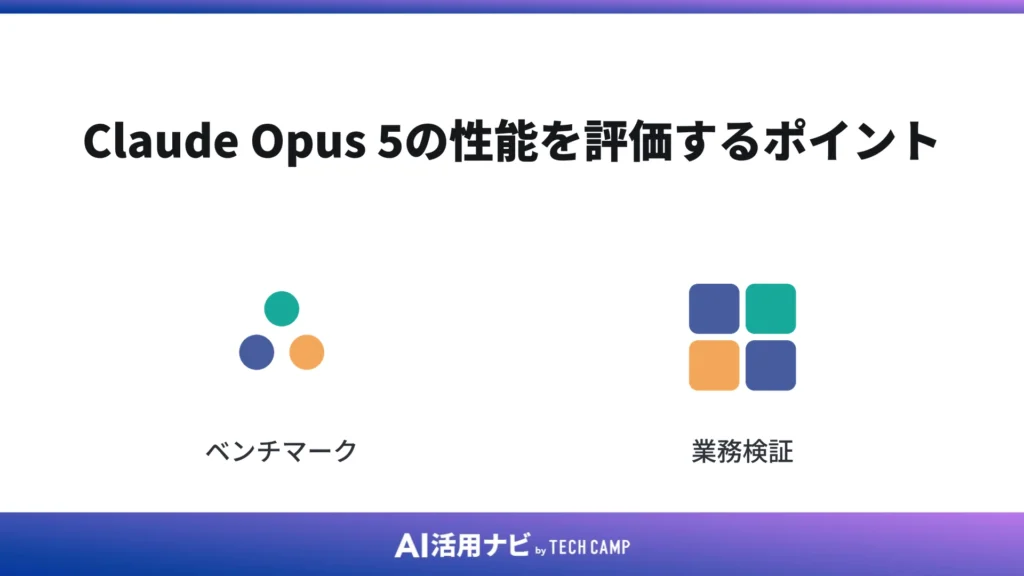 Claude Opus 5の性能を評価するポイント

ベンチマーク

業務検証

AI活用ナビ by TECH CAMP